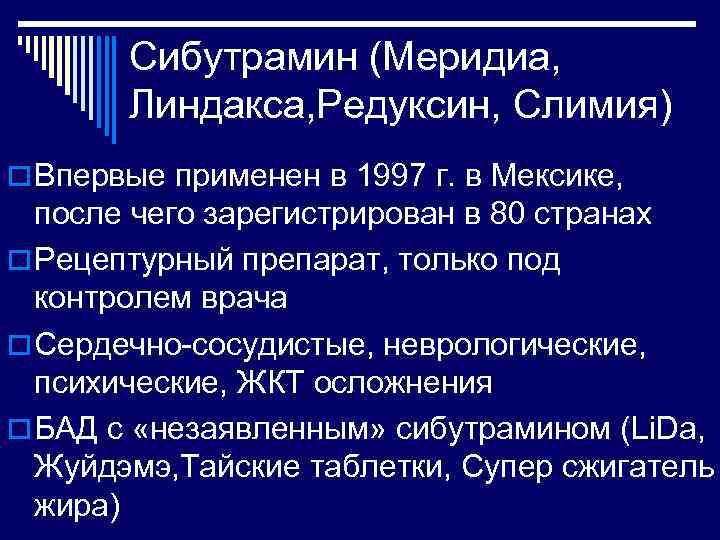 Сибутрамин (Меридиа, Линдакса,Редуксин, Слимия)

Впервые применен в 1997 г. в Мексике, после чего зарегистрирован в 80 странах

Рецептурный препарат, только под контролем врача

Сердечно-сосудистые, неврологические, психические, ЖКТ осложнения

БАД с «незаявленным» сибутрамином (LiDa, Жуйдэмэ,Тайские таблетки, Супер сжигатель жира)